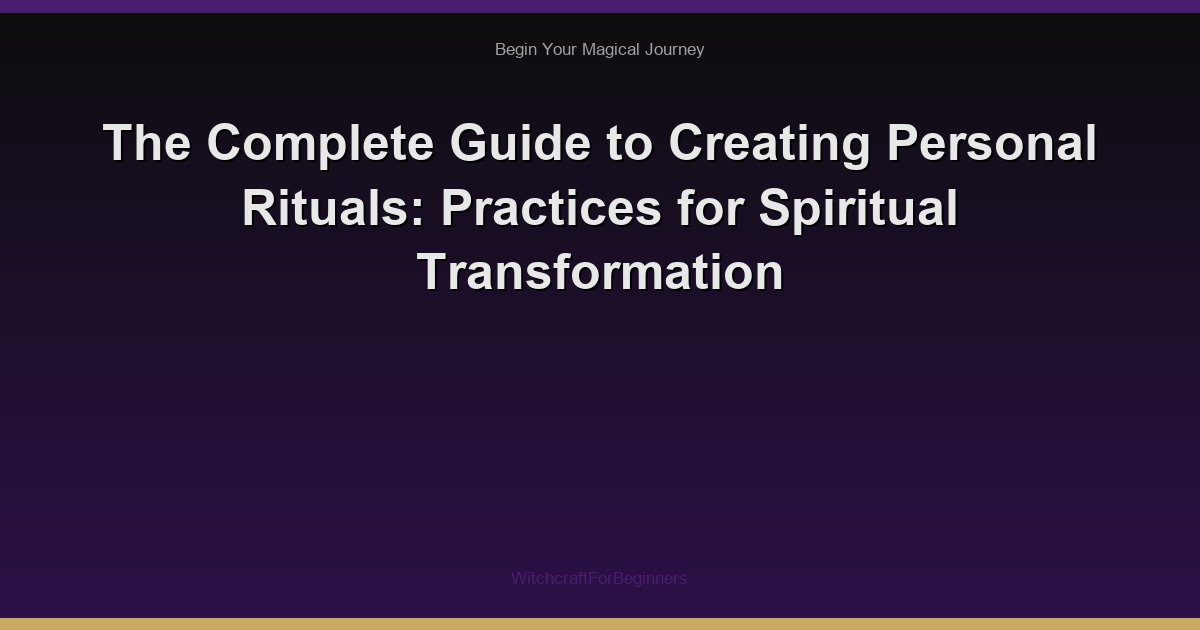 Begin Your Magical Journey

The Complete Guide to Creating Personal Rituals: Practices for Spiritual Transformation

WitchcraftForBeginners